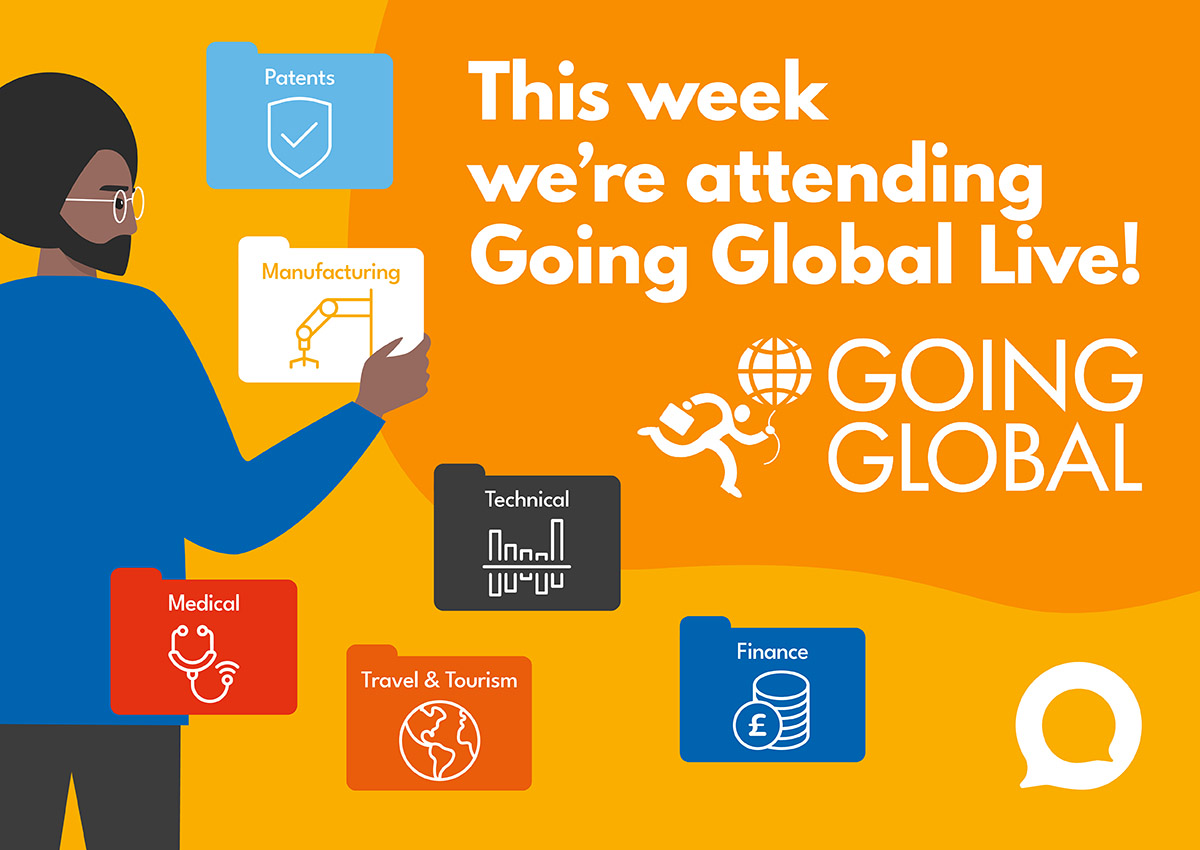 Patents

This week we're attending Going Global Live!

Manufacturing

GOING GLOBAL

Technical

Medical

Travel & Tourism

Finance

£